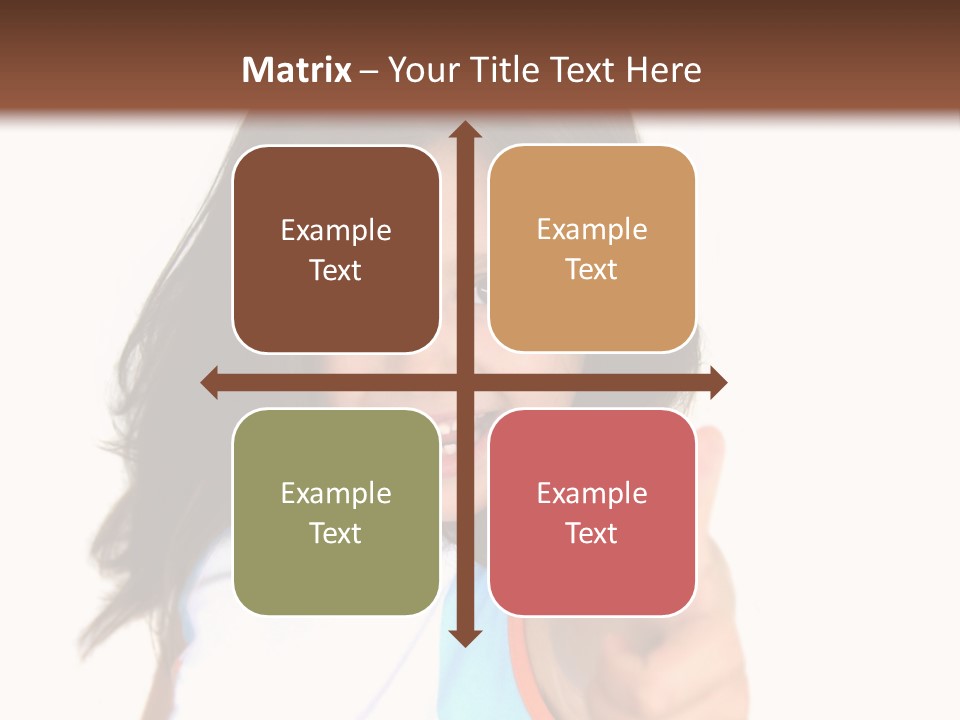 Matrix – Your Title Text Here

Example Text

Example Text

Example Text

Example Text